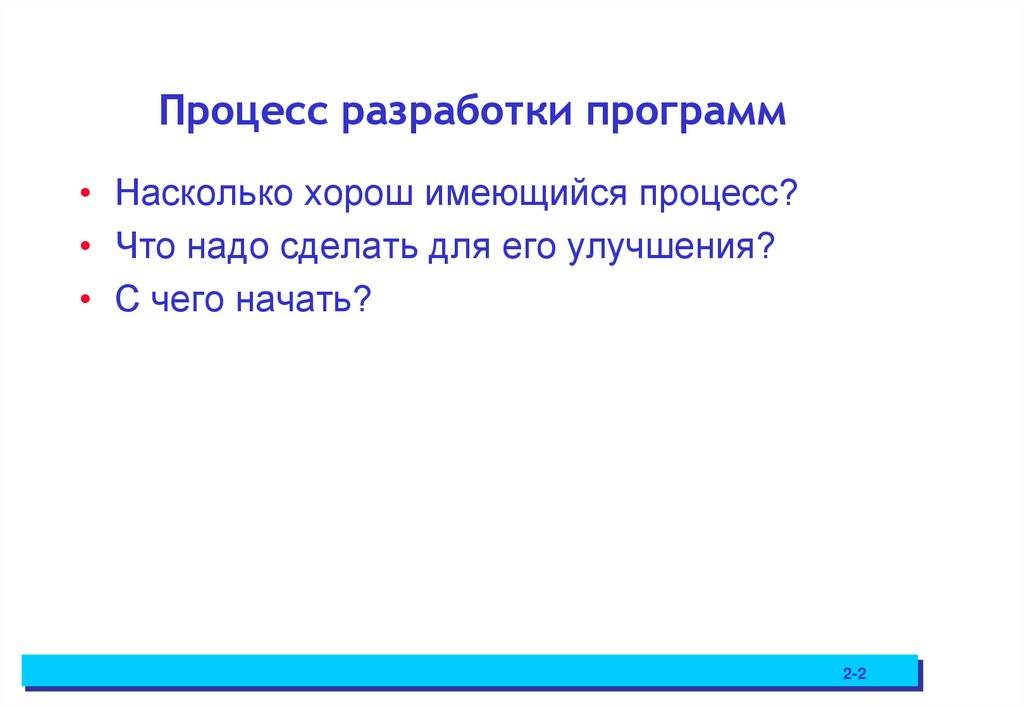 Процесс разработки программ

• Насколько хорош имеющийся процесс?
• Что надо сделать для его улучшения?
• С чего начать?

2-2